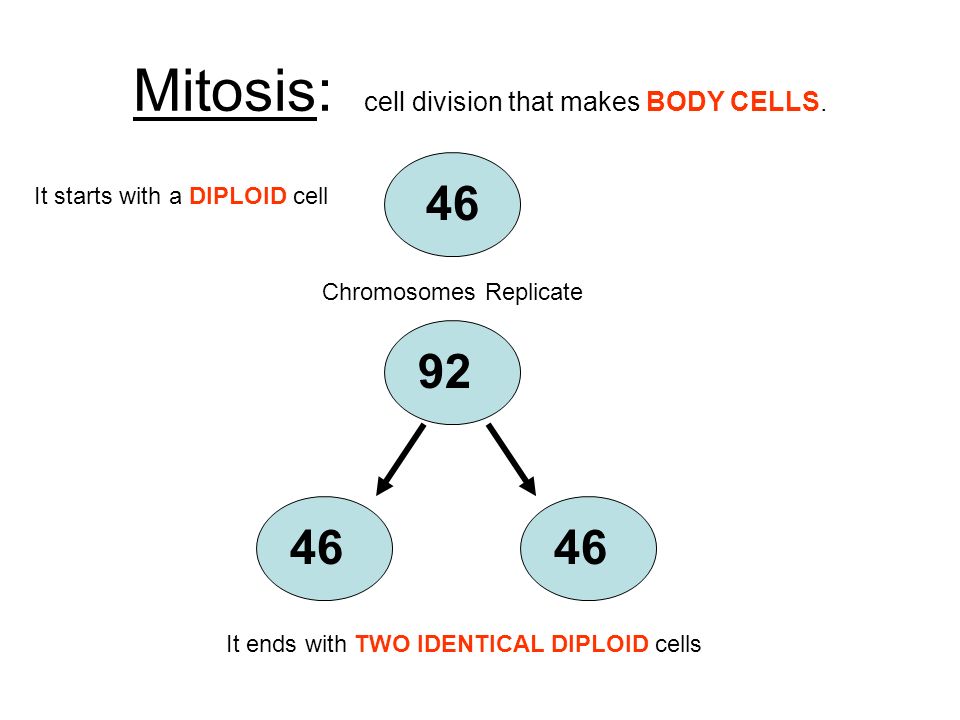 Mitosis: cell division that makes BODY CELLS.

It starts with a DIPLOID cell

46

Chromosomes Replicate

92

46

46

It ends with TWO IDENTICAL DIPLOID cells